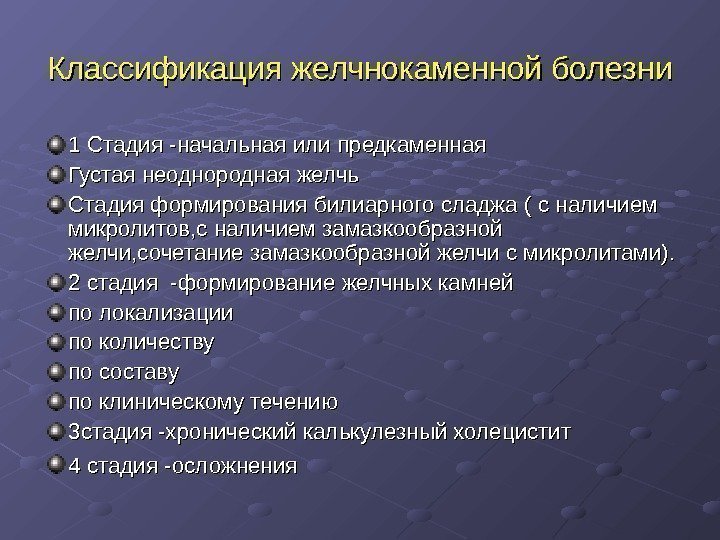 Классификация желчнокаменной болезни

1 Стадия -начальная или предкаменная

Густая неоднородная желчь

Стадия формирования билиарного сладжа ( с наличием микролитов,с наличием замазкообразной желчи,сочетание замазкообразной желчи с микролитами).

2 стадия -формирование желчных камней

по локализации

по количеству

по составу

по клиническому течению

3стадия -хронический калькулезный холецистит

4 стадия -осложнения